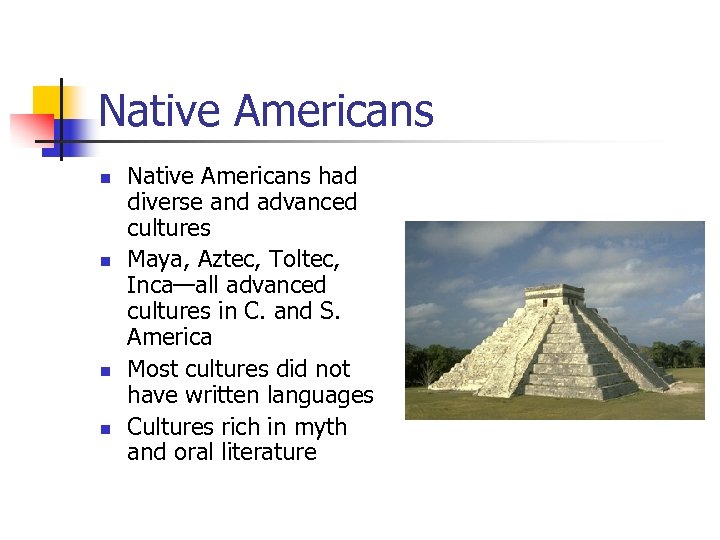 Native Americans

- Native Americans had diverse and advanced cultures
- Maya, Aztec, Toltec, Inca—all advanced cultures in C. and S. America
- Most cultures did not have written languages
- Cultures rich in myth and oral literature